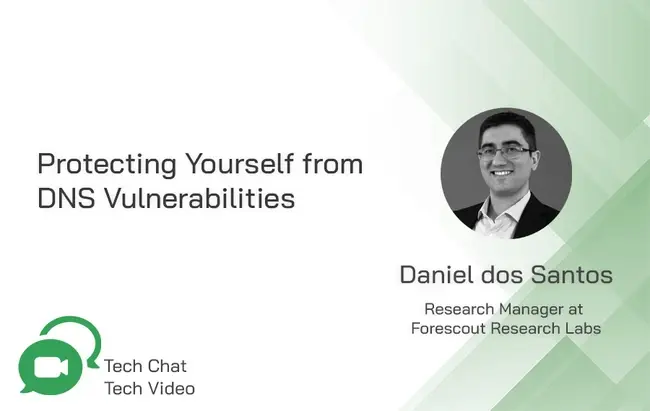 Protecting Yourself from DNS Vulnerabilities

Daniel dos Santos

Research Manager at Forescout Research Labs

Tech Chat
Tech Video